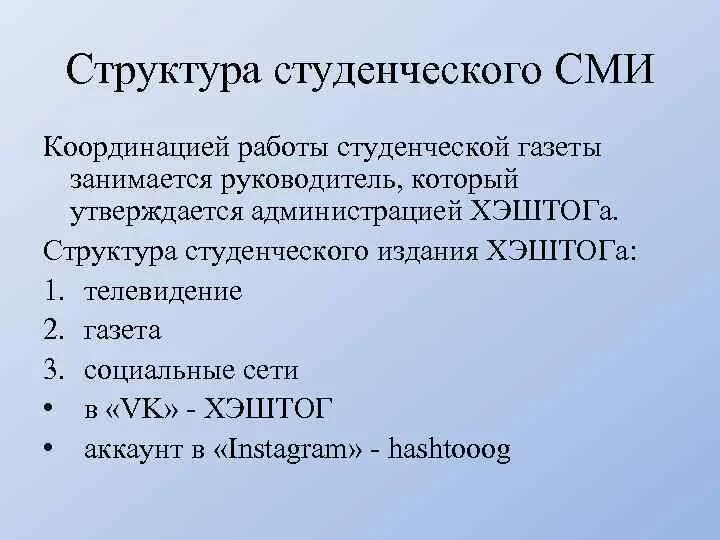 Структура студенческого СМИ

Координацией работы студенческой газеты занимается руководитель, который утверждается администрацией ХЭШТОГа.

Структура студенческого издания ХЭШТОГа:

1. телевидение
2. газета
3. социальные сети

• в «VK» - ХЭШТОГ
• аккаунт в «Instagram» - hashtooog